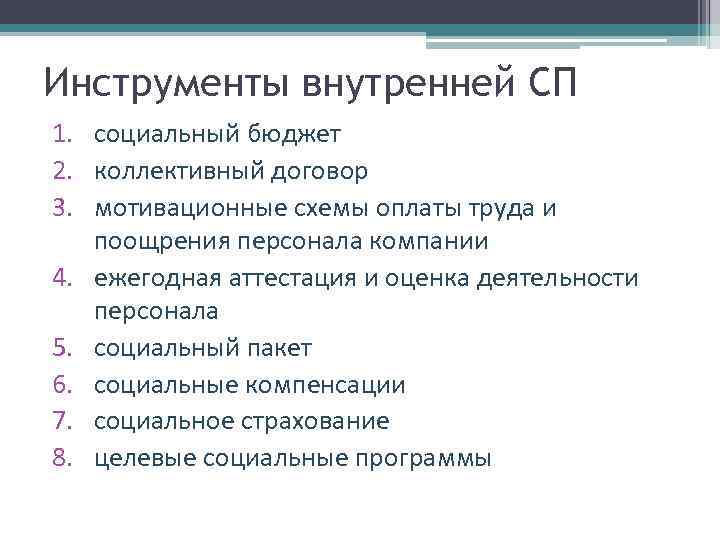 Инструменты внутренней СП

1. социальный бюджет
2. коллективный договор
3. мотивационные схемы оплаты труда и поощрения персонала компании
4. ежегодная аттестация и оценка деятельности персонала
5. социальный пакет
6. социальные компенсации
7. социальное страхование
8. целевые социальные программы